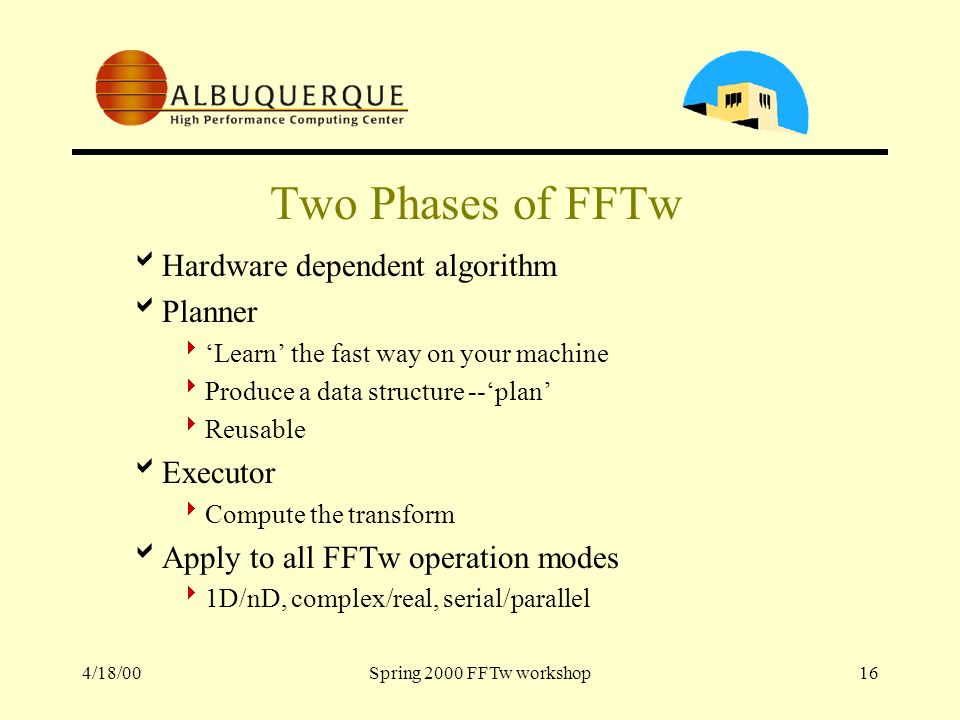 ALBUQUERQUE
High Performance Computing Center

Two Phases of FFTw

Hardware dependent algorithm

Planner

‘Learn’ the fast way on your machine

Produce a data structure --‘plan’

Reusable

Executor

Compute the transform

Apply to all FFTw operation modes

1D/nD, complex/real, serial/parallel

4/18/00 Spring 2000 FFTw workshop 16